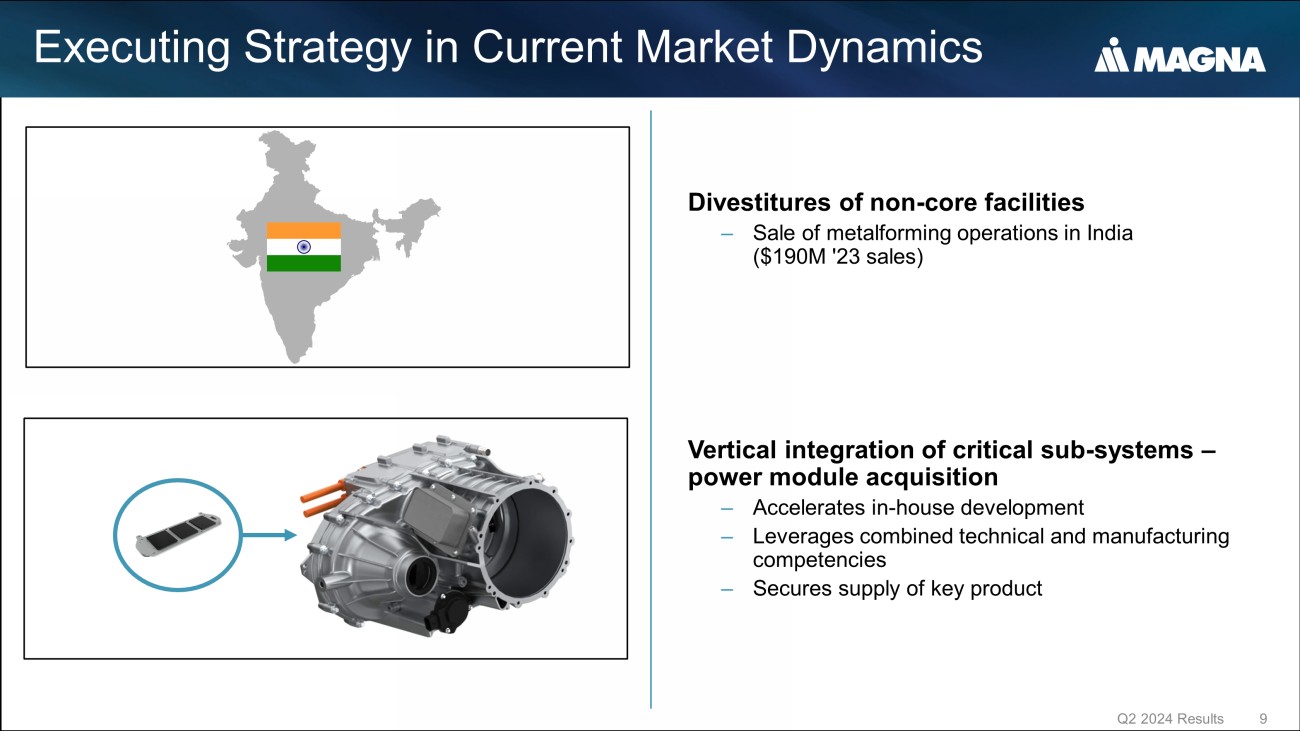 Executing Strategy in Current Market Dynamics

MAGNA

Divestitures of non-core facilities

– Sale of metalforming operations in India ($190M '23 sales)

Vertical integration of critical sub-systems – power module acquisition

– Accelerates in-house development
– Leverages combined technical and manufacturing competencies
– Secures supply of key product

Q2 2024 Results 9